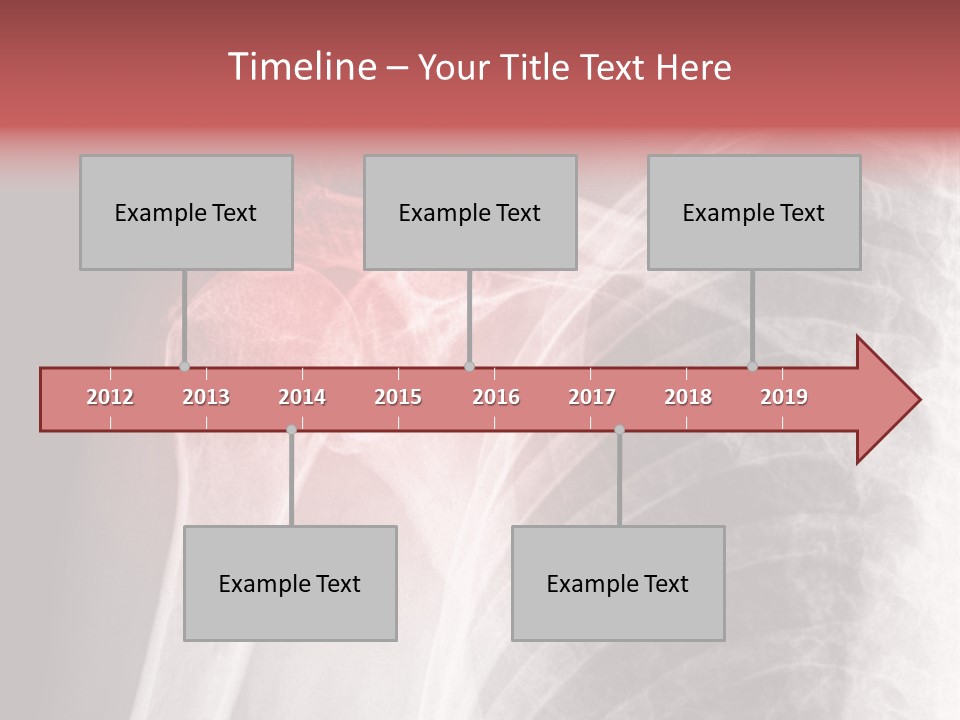 Timeline – Your Title Text Here

Example Text

Example Text

Example Text

2012 2013 2014 2015 2016 2017 2018 2019

Example Text

Example Text